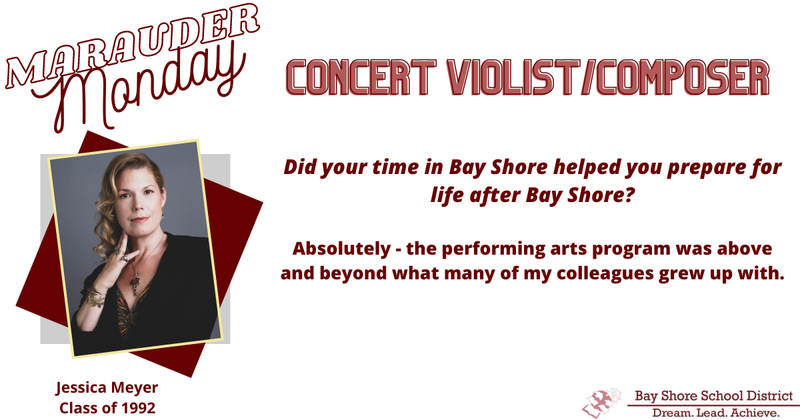 MARAUDER Monday

CONCERT VIOLIST/COMPOSER

Did your time in Bay Shore helped you prepare for life after Bay Shore?

Absolutely - the performing arts program was above and beyond what many of my colleagues grew up with.

Jessica Meyer
Class of 1992

Bay Shore School District
Dream. Lead. Achieve.